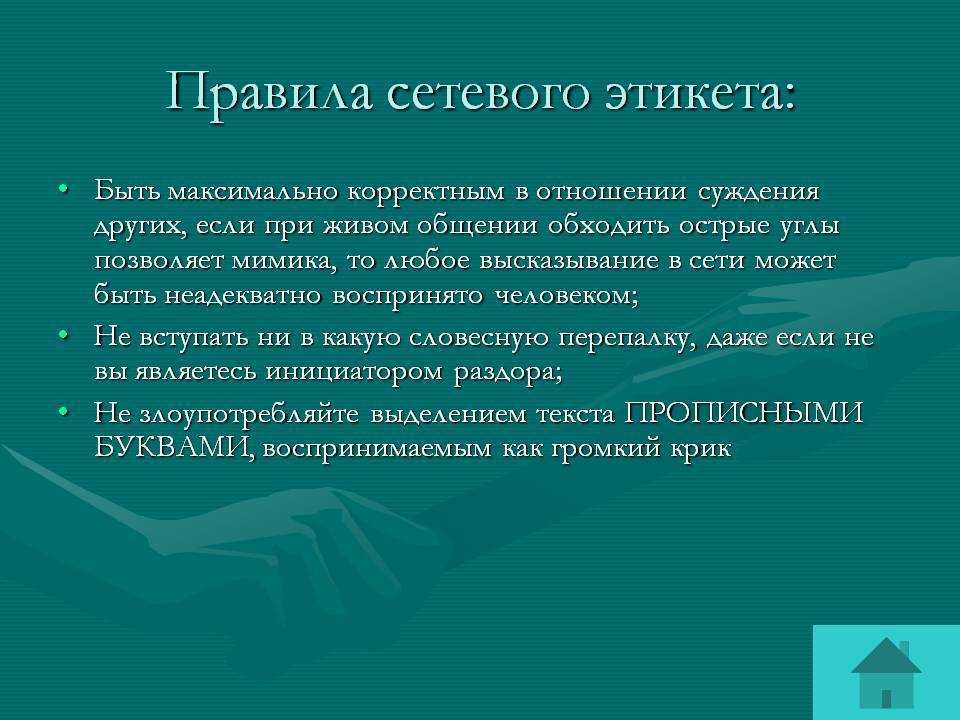 Правила сетевого этикета:

• Быть максимально корректным в отношении суждения других, если при живом общении обходить острые углы позволяет мимика, то любое высказывание в сети может быть неадекватно воспринято человеком;
• Не вступать ни в какую словесную перепалку, даже если не вы являетесь инициатором раздора;
• Не злоупотребляйте выделением текста ПРОПИСНЫМИ БУКВАМИ, воспринимаемым как громкий крик